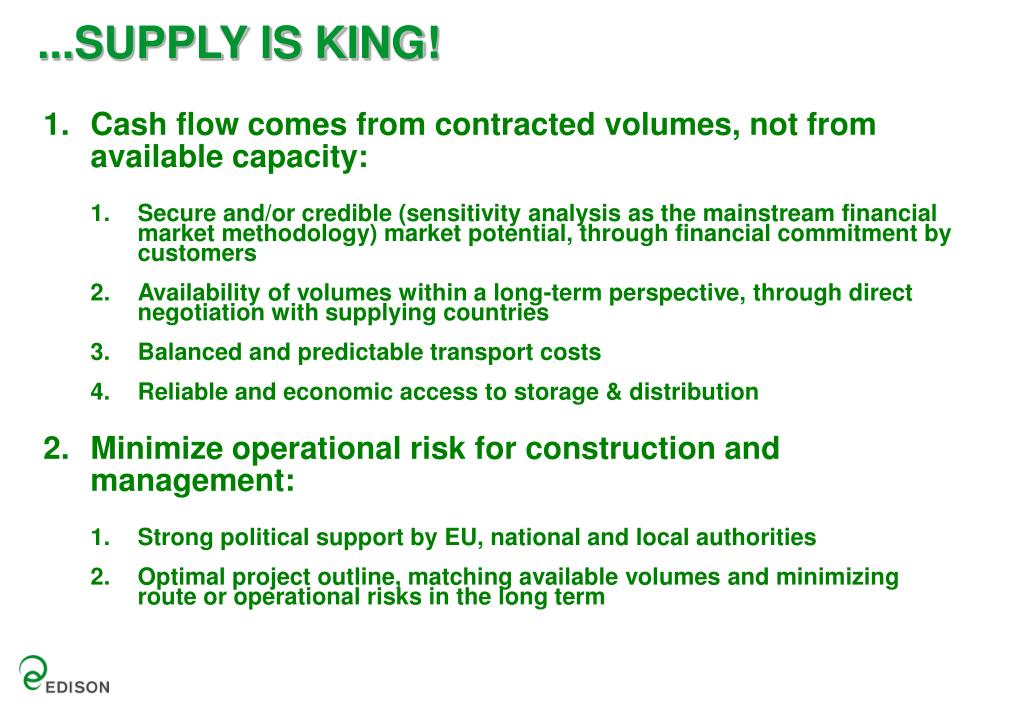 ...SUPPLY IS KING!

1. Cash flow comes from contracted volumes, not from available capacity:

1. Secure and/or credible (sensitivity analysis as the mainstream financial market methodology) market potential, through financial commitment by customers

2. Availability of volumes within a long-term perspective, through direct negotiation with supplying countries

3. Balanced and predictable transport costs

4. Reliable and economic access to storage & distribution

2. Minimize operational risk for construction and management:

1. Strong political support by EU, national and local authorities

2. Optimal project outline, matching available volumes and minimizing route or operational risks in the long term

EDISON